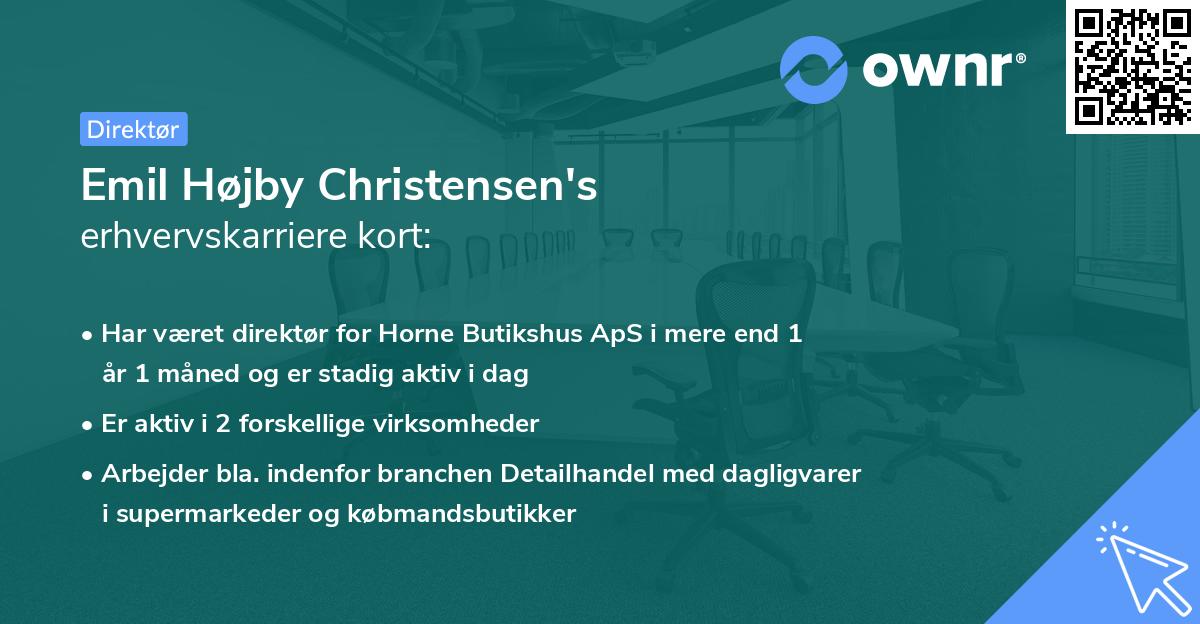 ownr®

Direktør

Emil Højby Christensen's
erhvervskarriere kort:

• Har været direktør for Horne Butikshus ApS i mere end 1 år 1 måned og er stadig aktiv i dag

• Er aktiv i 2 forskellige virksomheder

• Arbejder bla. indenfor branchen Detailhandel med dagligvarer i supermarkeder og købmandsbutikker